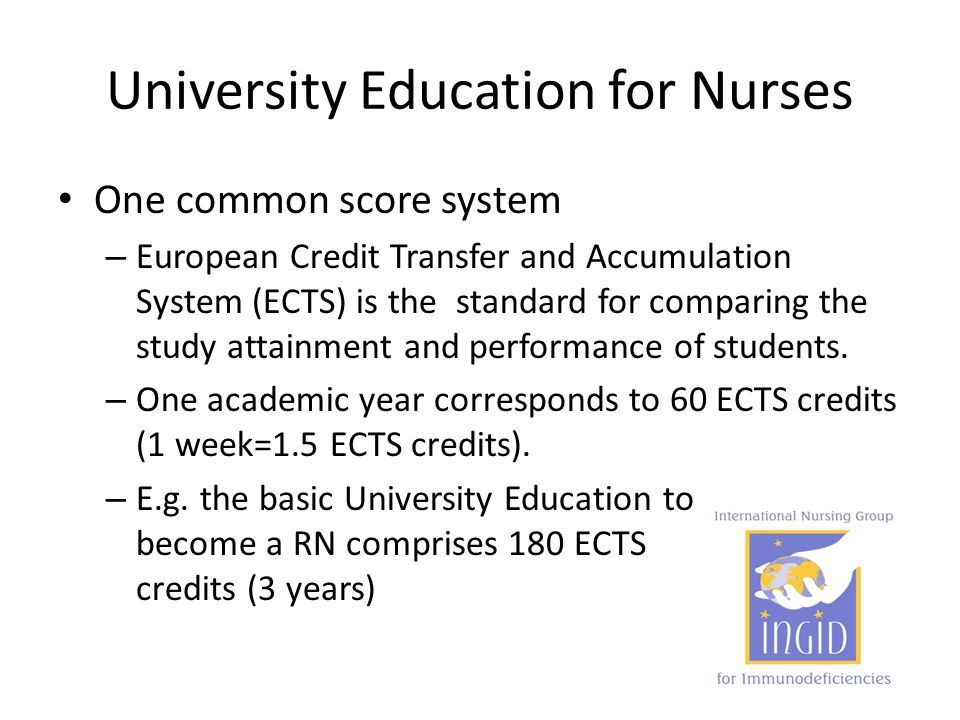 University Education for Nurses

• One common score system

– European Credit Transfer and Accumulation System (ECTS) is the standard for comparing the study attainment and performance of students.

– One academic year corresponds to 60 ECTS credits (1 week=1.5 ECTS credits).

– E.g. the basic University Education to become a RN comprises 180 ECTS credits (3 years)

International Nursing Group
INGID
for Immunodeficiencies